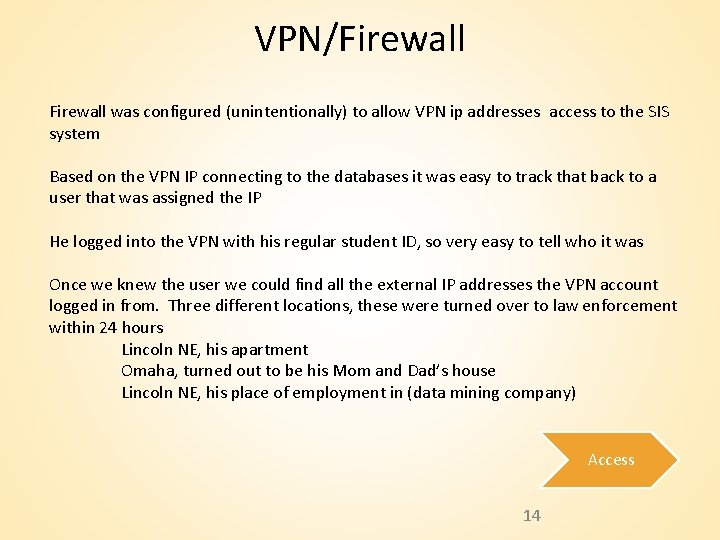 VPN/Firewall

Firewall was configured (unintentionally) to allow VPN ip addresses access to the SIS system

Based on the VPN IP connecting to the databases it was easy to track that back to a user that was assigned the IP

He logged into the VPN with his regular student ID, so very easy to tell who it was

Once we knew the user we could find all the external IP addresses the VPN account logged in from. Three different locations, these were turned over to law enforcement within 24 hours
Lincoln NE, his apartment
Omaha, turned out to be his Mom and Dad's house
Lincoln NE, his place of employment in (data mining company)

Access

14